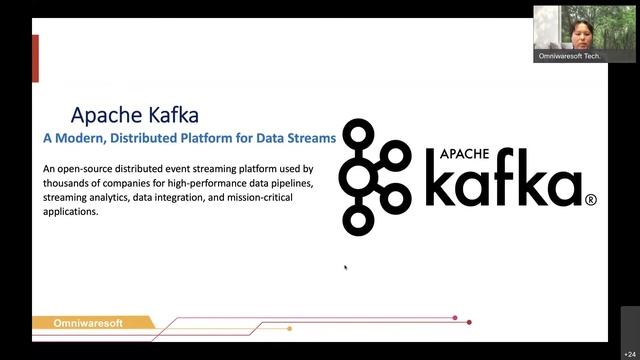 Omniwaresoft Tech.

Apache Kafka

A Modern, Distributed Platform for Data Streams

An open-source distributed event streaming platform used by thousands of companies for high-performance data pipelines, streaming analytics, data integration, and mission-critical applications.

APACHE kafka®

Omniwaresoft

+24